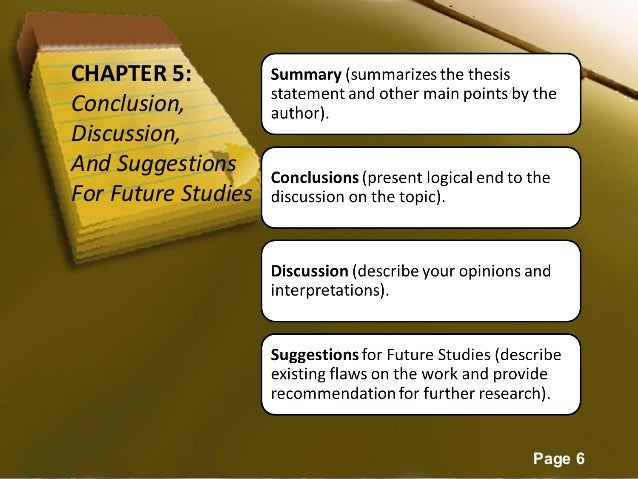 CHAPTER 5:
Conclusion, Discussion, And Suggestions For Future Studies

Summary (summarizes the thesis statement and other main points by the author).

Conclusions (present logical end to the discussion on the topic).

Discussion (describe your opinions and interpretations).

Suggestions for Future Studies (describe existing flaws on the work and provide recommendation for further research).

Page 6